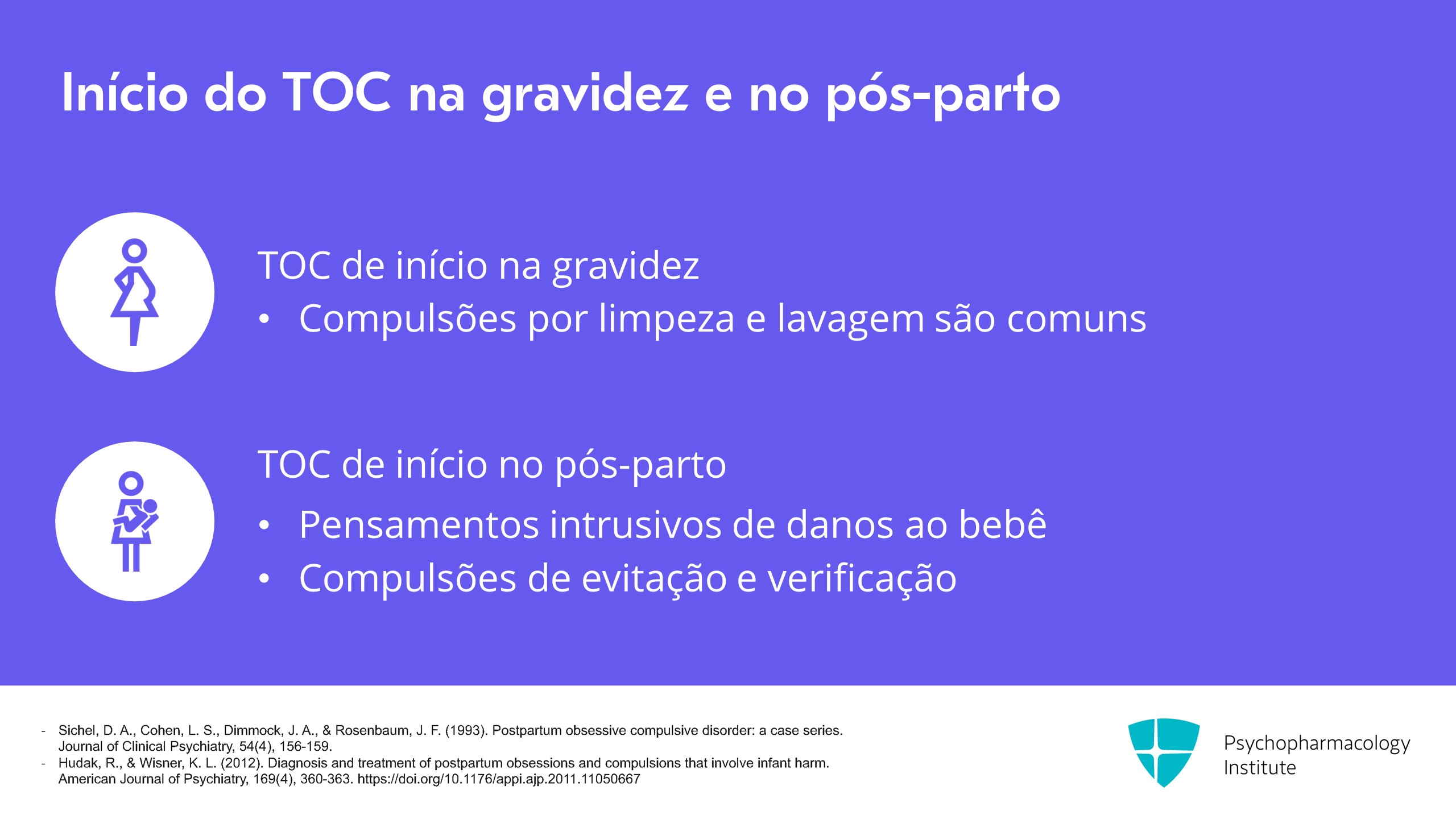 Início do TOC na gravidez e no pós-parto

TOC de início na gravidez
• Compulsões por limpeza e lavagem são comuns

TOC de início no pós-parto
• Pensamentos intrusivos de danos ao bebê
• Compulsões de evitação e verificação

- Sichel, D. A., Cohen, L. S., Dimmock, J. A., & Rosenbaum, J. F. (1993). Postpartum obsessive compulsive disorder: a case series. Journal of Clinical Psychiatry, 54(4), 156-159.
- Hudak, R., & Wisner, K. L. (2012). Diagnosis and treatment of postpartum obsessions and compulsions that involve infant harm. American Journal of Psychiatry, 169(4), 360-363. https://doi.org/10.1176/appi.ajp.2011.11050667

Psychopharmacology Institute